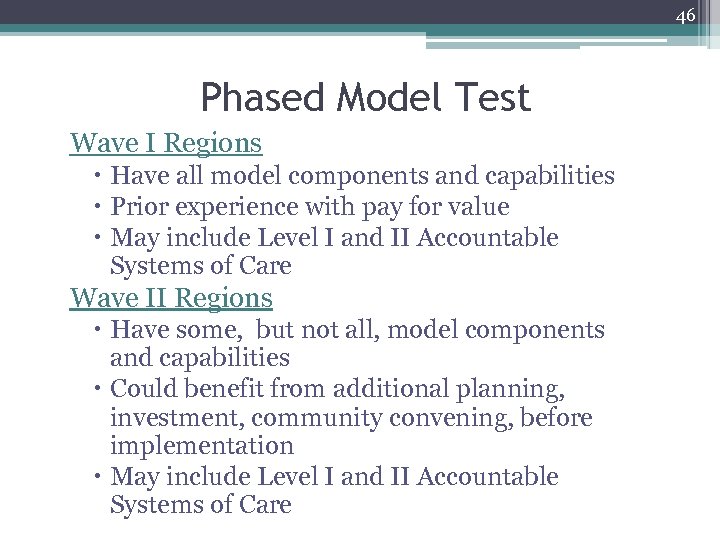 46

Phased Model Test

Wave I Regions
• Have all model components and capabilities
• Prior experience with pay for value
• May include Level I and II Accountable Systems of Care

Wave II Regions
• Have some, but not all, model components and capabilities
• Could benefit from additional planning, investment, community convening, before implementation
• May include Level I and II Accountable Systems of Care